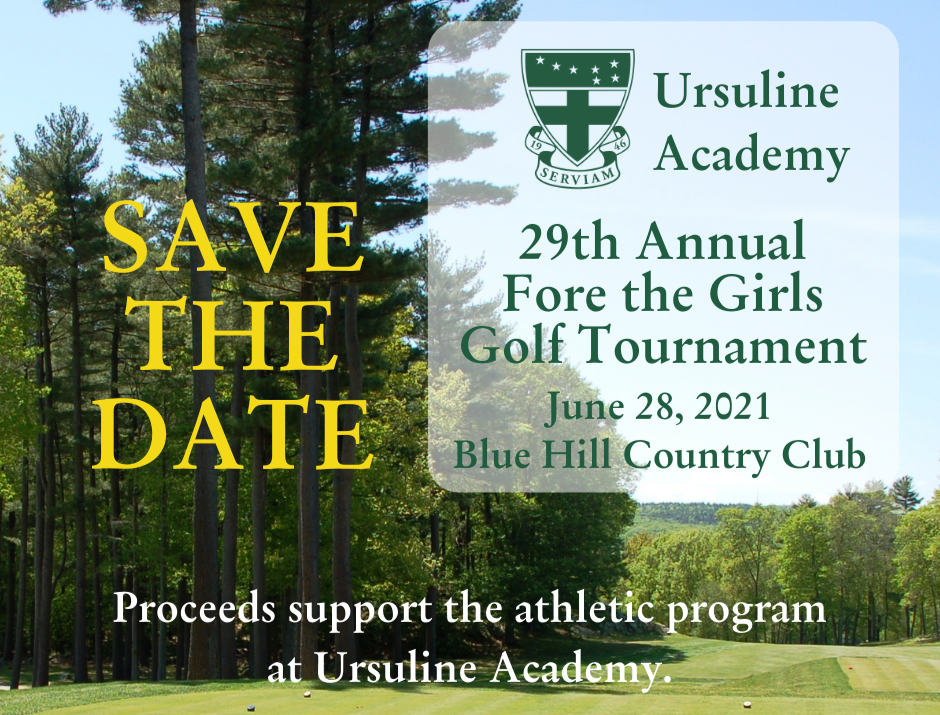 SAVE THE DATE

19 46
SERVIAM

Ursuline Academy

29th Annual Fore the Girls Golf Tournament

June 28, 2021
Blue Hill Country Club

Proceeds support the athletic program at Ursuline Academy.